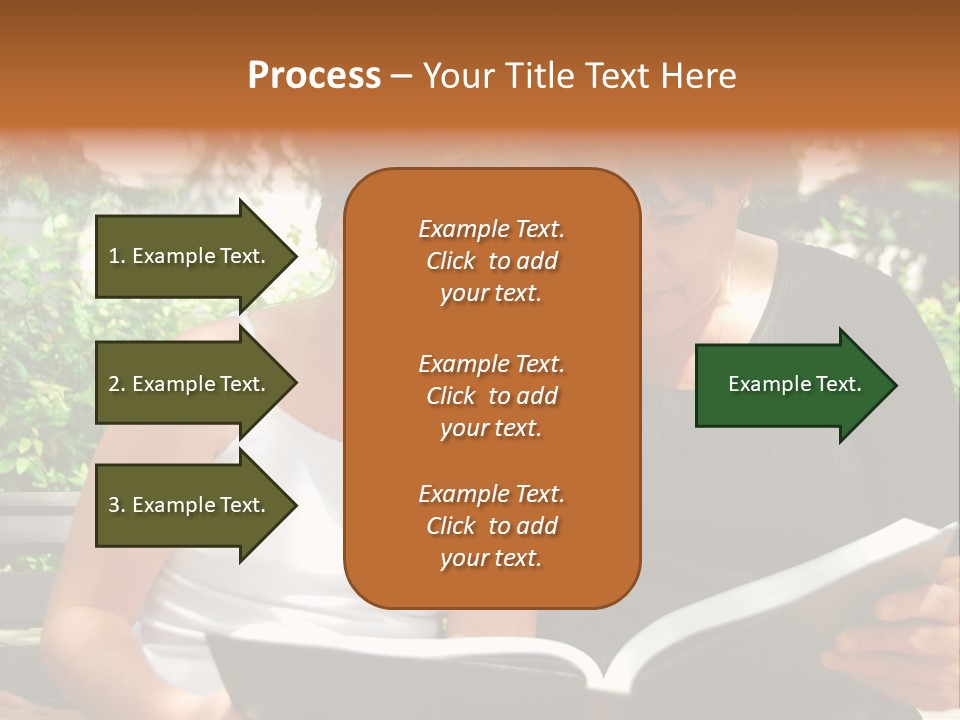 Process – Your Title Text Here

1. Example Text.

2. Example Text.

3. Example Text.

Example Text. Click to add your text.

Example Text. Click to add your text.

Example Text. Click to add your text.

Example Text.